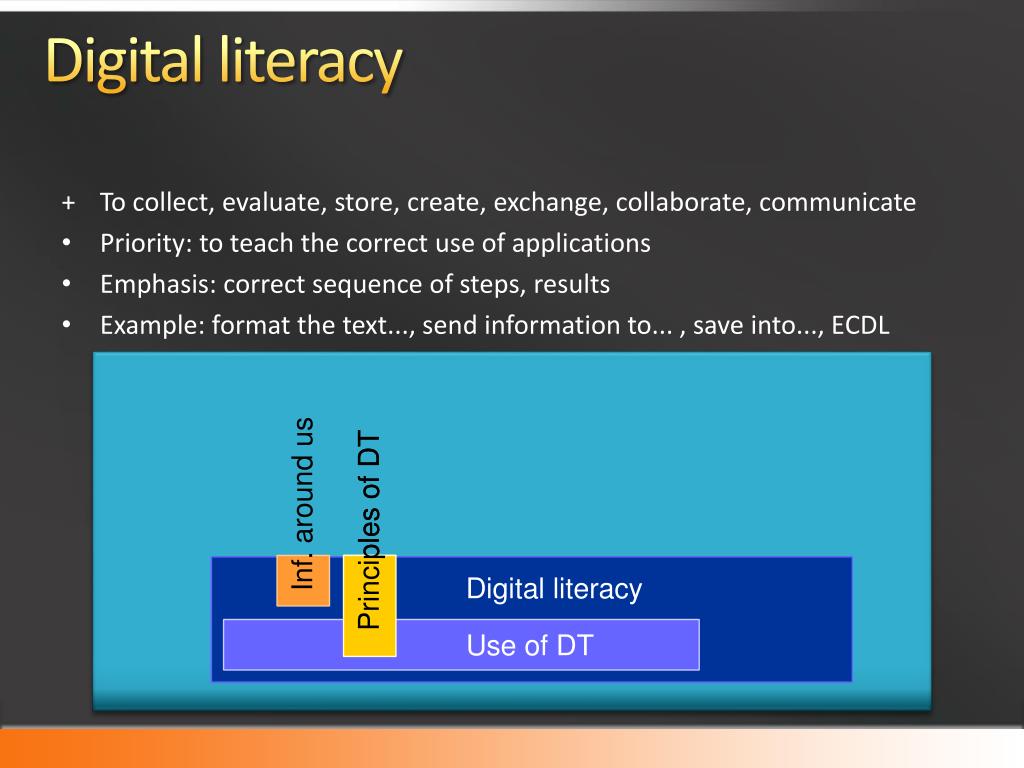 Digital literacy

+ To collect, evaluate, store, create, exchange, collaborate, communicate
• Priority: to teach the correct use of applications
• Emphasis: correct sequence of steps, results
• Example: format the text..., send information to... , save into..., ECDL

Inf. around us

Principles of DT

Digital literacy

Use of DT